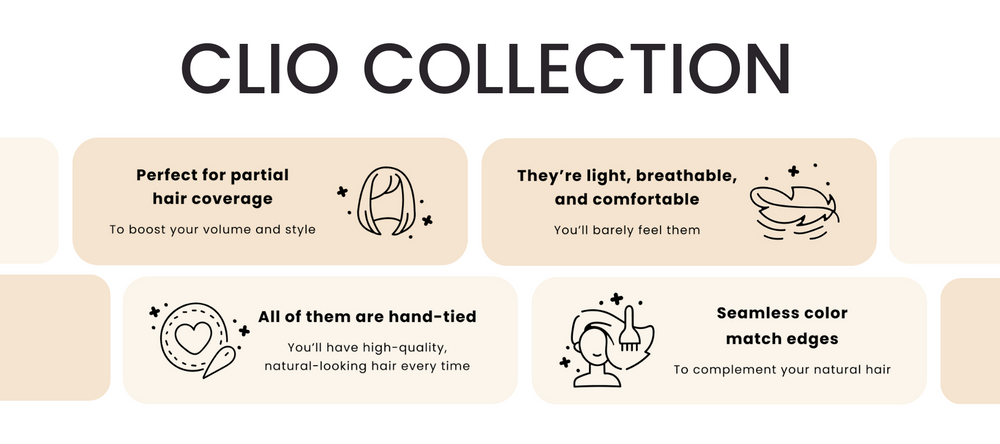 CLIO COLLECTION

Perfect for partial hair coverage

To boost your volume and style

They're light, breathable, and comfortable

You'll barely feel them

All of them are hand-tied

You'll have high-quality, natural-looking hair every time

Seamless color match edges

To complement your natural hair